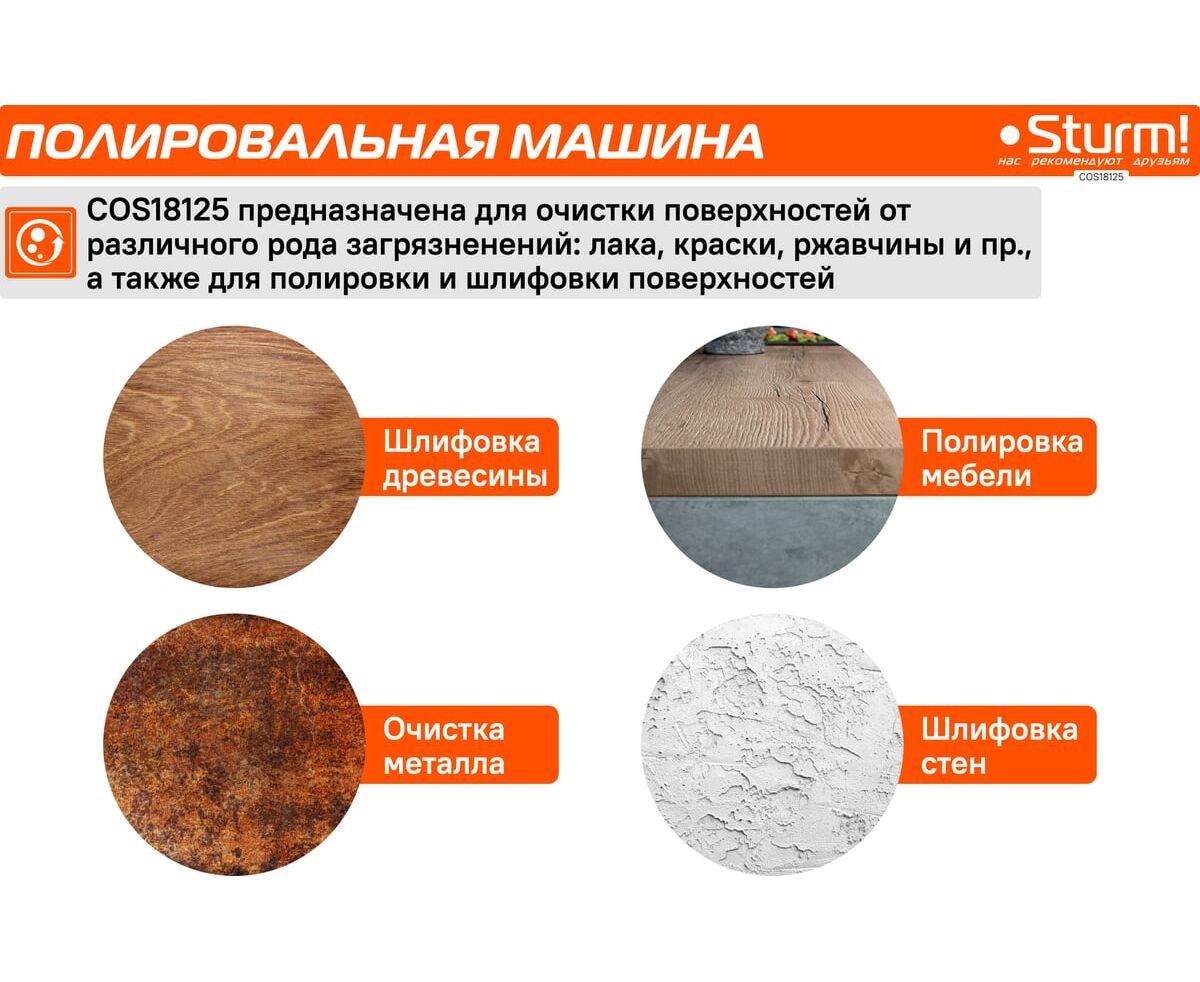 ПОЛИРОВАЛЬНАЯ МАШИНА

Sturm!
нас рекомендуют друзьям
COS18125

COS18125 предназначена для очистки поверхностей от различного рода загрязненений: лака, краски, ржавчины и пр., а также для полировки и шлифовки поверхностей

Шлифовка древесины

Полировка мебели

Очистка металла

Шлифовка стен